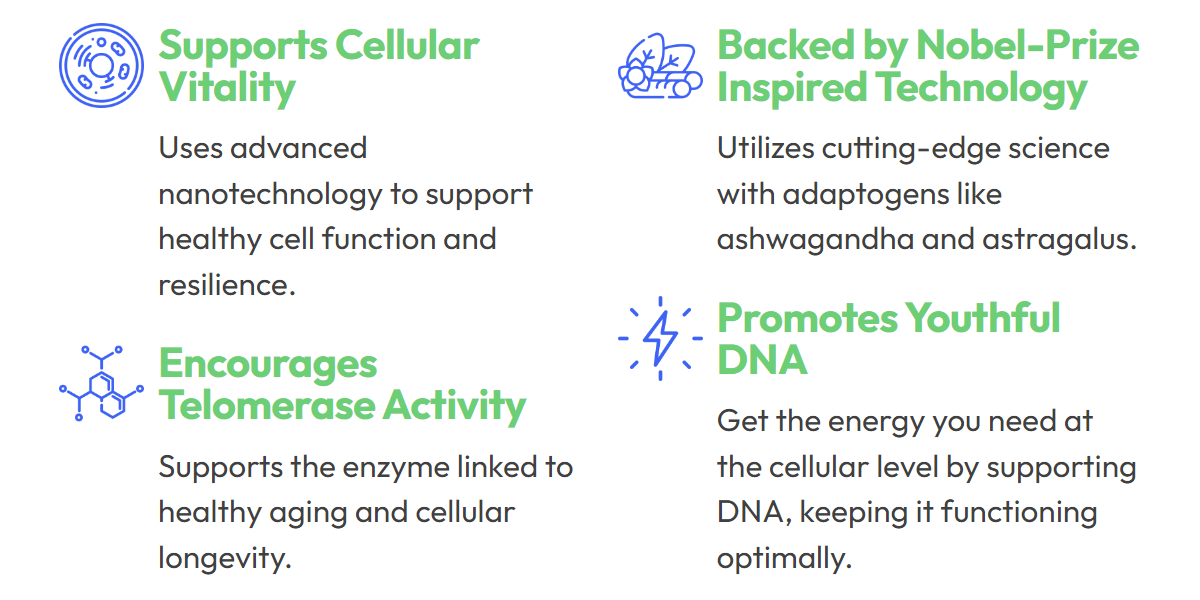 Supports Cellular Vitality

Uses advanced nanotechnology to support healthy cell function and resilience.

Encourages Telomerase Activity

Supports the enzyme linked to healthy aging and cellular longevity.

Backed by Nobel-Prize Inspired Technology

Utilizes cutting-edge science with adaptogens like ashwagandha and astragalus.

Promotes Youthful DNA

Get the energy you need at the cellular level by supporting DNA, keeping it functioning optimally.